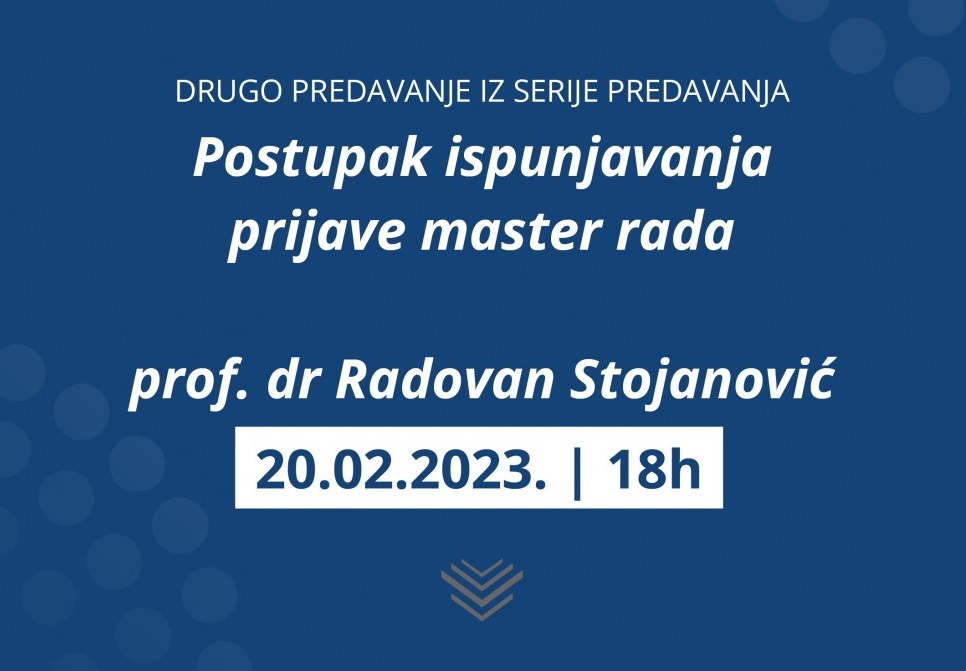 DRUGO PREDAVANJE IZ SERIJE PREDAVANJA

Postupak ispunjavanja prijave master rada

prof. dr Radovan Stojanović

20.02.2023. | 18h